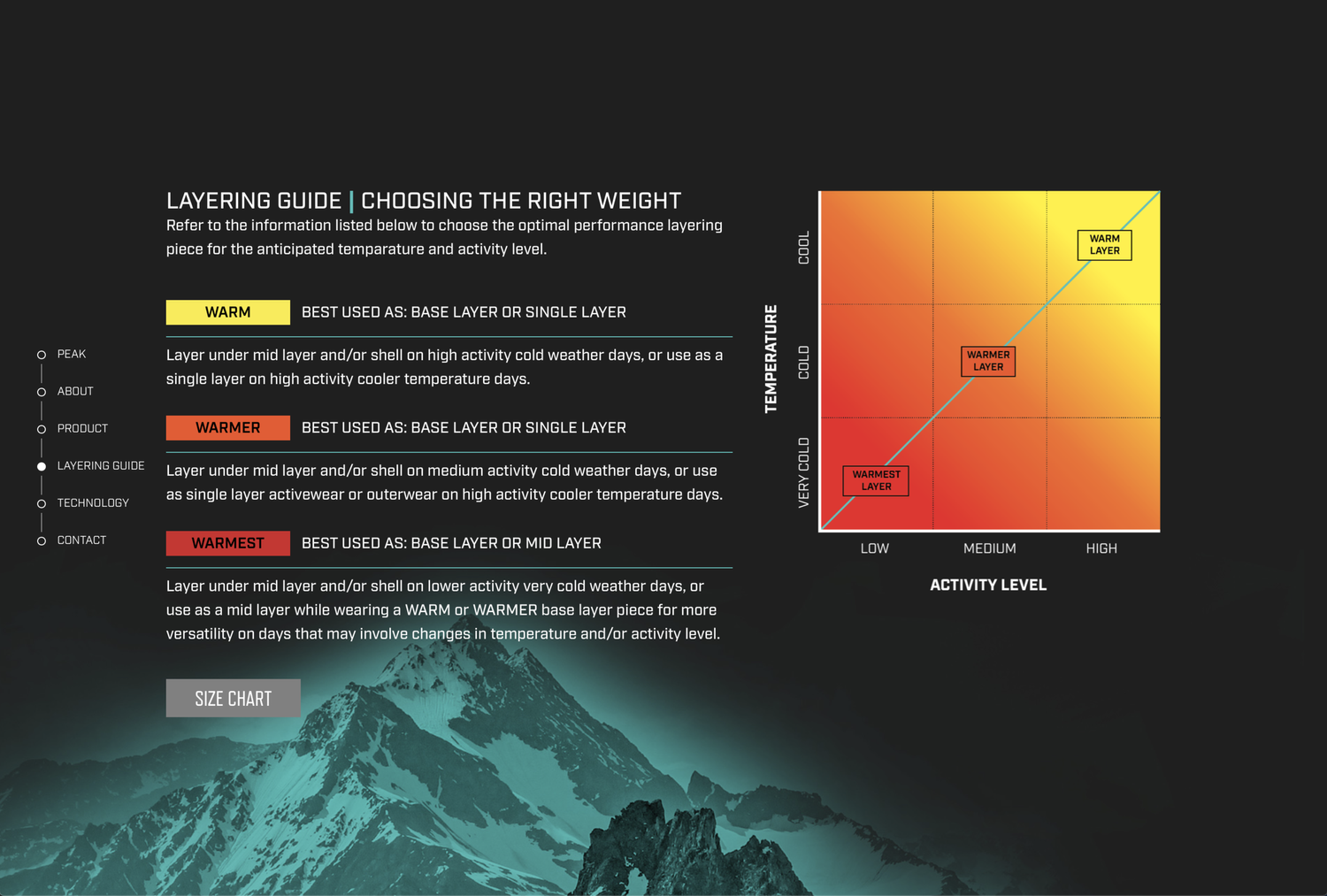 PEAK
ABOUT
PRODUCT
LAYERING GUIDE
TECHNOLOGY
CONTACT

LAYERING GUIDE | CHOOSING THE RIGHT WEIGHT
Refer to the information listed below to choose the optimal performance layering piece for the anticipated temparature and activity level.

WARM BEST USED AS: BASE LAYER OR SINGLE LAYER

Layer under mid layer and/or shell on high activity cold weather days, or use as a single layer on high activity cooler temperature days.

WARMER BEST USED AS: BASE LAYER OR SINGLE LAYER

Layer under mid layer and/or shell on medium activity cold weather days, or use as single layer activewear or outerwear on high activity cooler temperature days.

WARMEST BEST USED AS: BASE LAYER OR MID LAYER

Layer under mid layer and/or shell on lower activity very cold weather days, or use as a mid layer while wearing a WARM or WARMER base layer piece for more versatility on days that may involve changes in temperature and/or activity level.

SIZE CHART

TEMPERATURE
COOL
COLD
VERY COLD
WARM LAYER
WARMER LAYER
WARMEST LAYER
LOW
MEDIUM
HIGH
ACTIVITY LEVEL